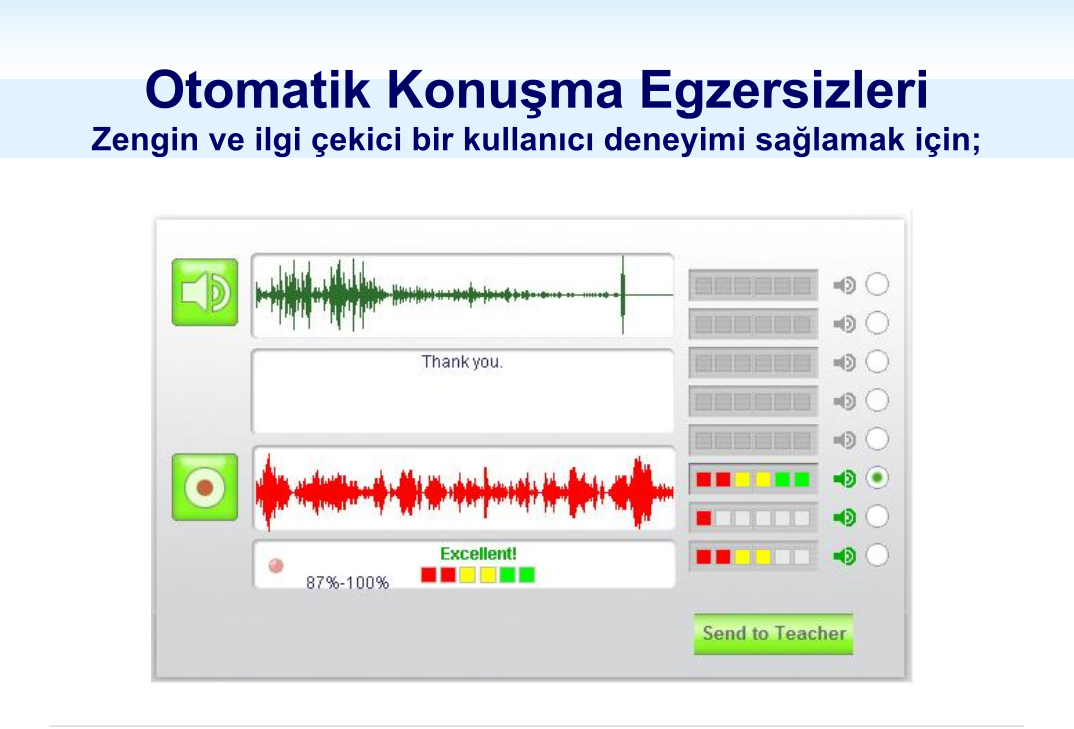 Otomatik Konuşma Egzersizleri
Zengin ve ilgi çekici bir kullanıcı deneyimi sağlamak için;

Thank you.

Excellent!
87%-100%

Send to Teacher